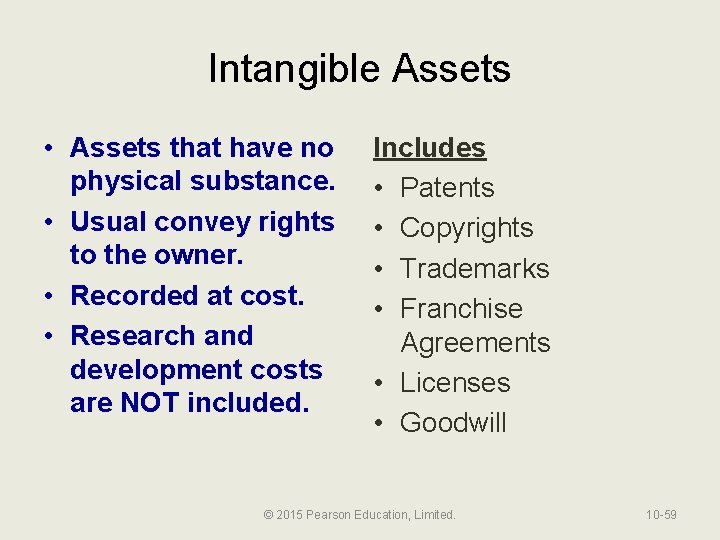 Intangible Assets

• Assets that have no physical substance.
• Usual convey rights to the owner.
• Recorded at cost.
• Research and development costs are NOT included.

Includes
• Patents
• Copyrights
• Trademarks
• Franchise Agreements
• Licenses
• Goodwill

© 2015 Pearson Education, Limited.

10-59